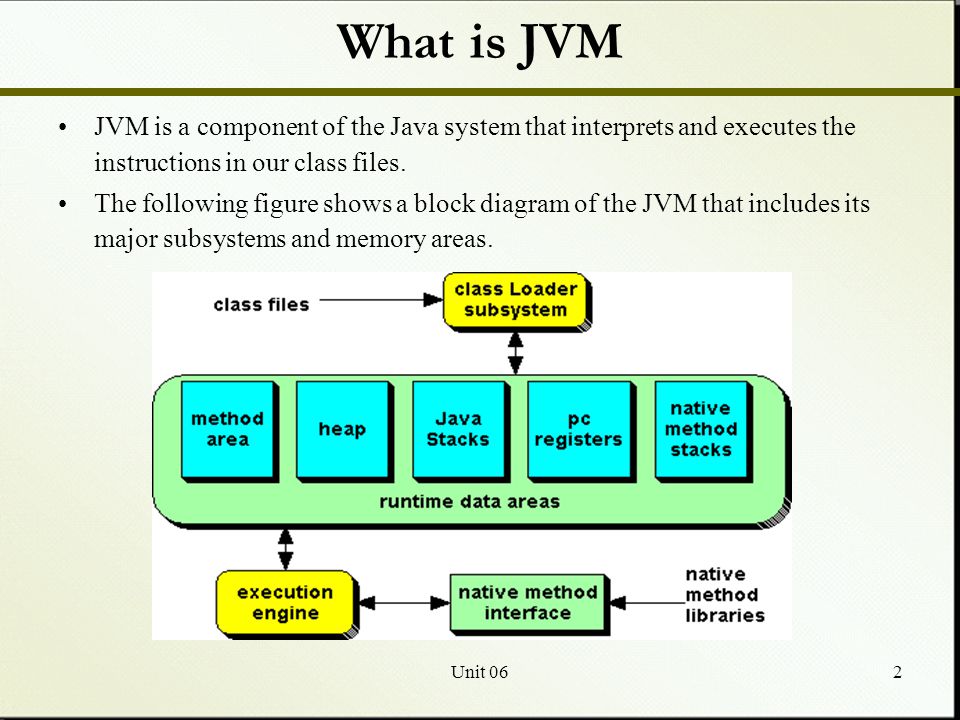 What is JVM

• JVM is a component of the Java system that interprets and executes the instructions in our class files.

• The following figure shows a block diagram of the JVM that includes its major subsystems and memory areas.

class files

class Loader subsystem

method area

heap

Java Stacks

pc registers

native method stacks

runtime data areas

execution engine

native method interface

native method libraries

Unit 06

2